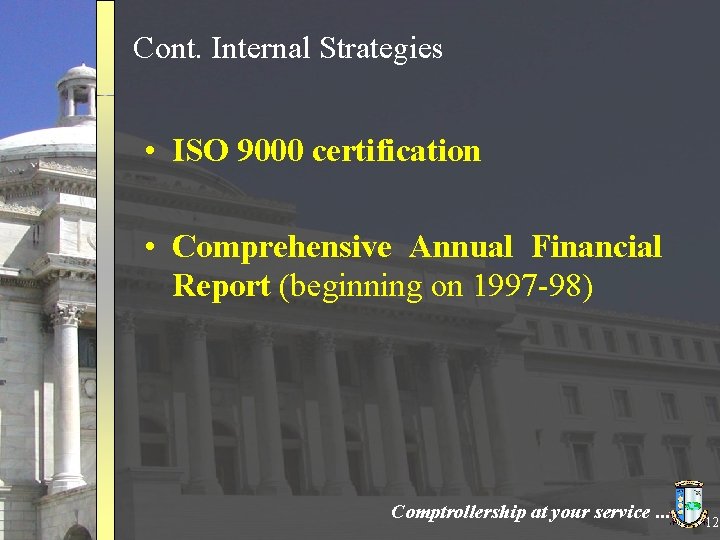 Cont. Internal Strategies

• ISO 9000 certification

• Comprehensive Annual Financial Report (beginning on 1997-98)

Comptrollership at your service ...

12